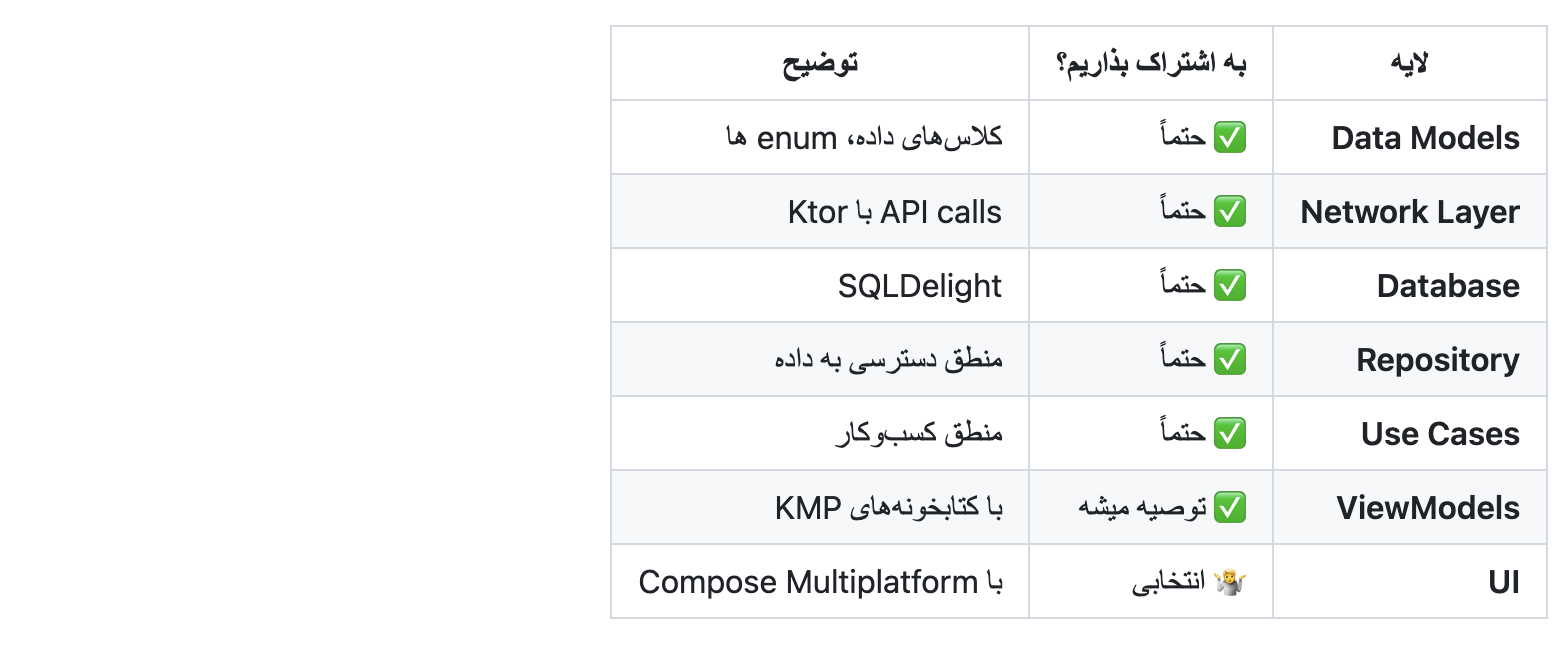 | لایه | به اشتراک بذاریم؟ | توضیح |
|---|---|---|
| Data Models | ✅ حتماً | کلاس‌های داده، enum ها |
| Network Layer | ✅ حتماً | API calls با Ktor |
| Database | ✅ حتماً | SQLDelight |
| Repository | ✅ حتماً | منطق دسترسی به داده |
| Use Cases | ✅ حتماً | منطق کسب‌وکار |
| ViewModels | ✅ توصیه میشه | با کتابخونه‌های KMP |
| UI | 🤷 انتخابی | با Compose Multiplatform |